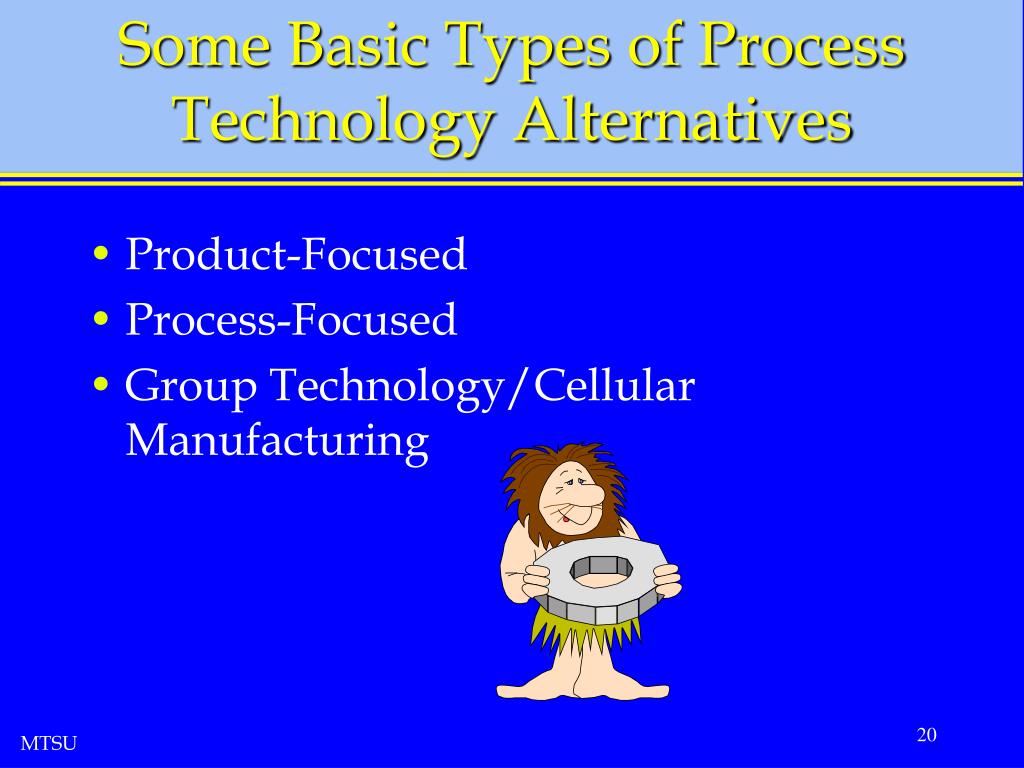 Some Basic Types of Process Technology Alternatives

• Product-Focused
• Process-Focused
• Group Technology/Cellular Manufacturing

MTSU

20